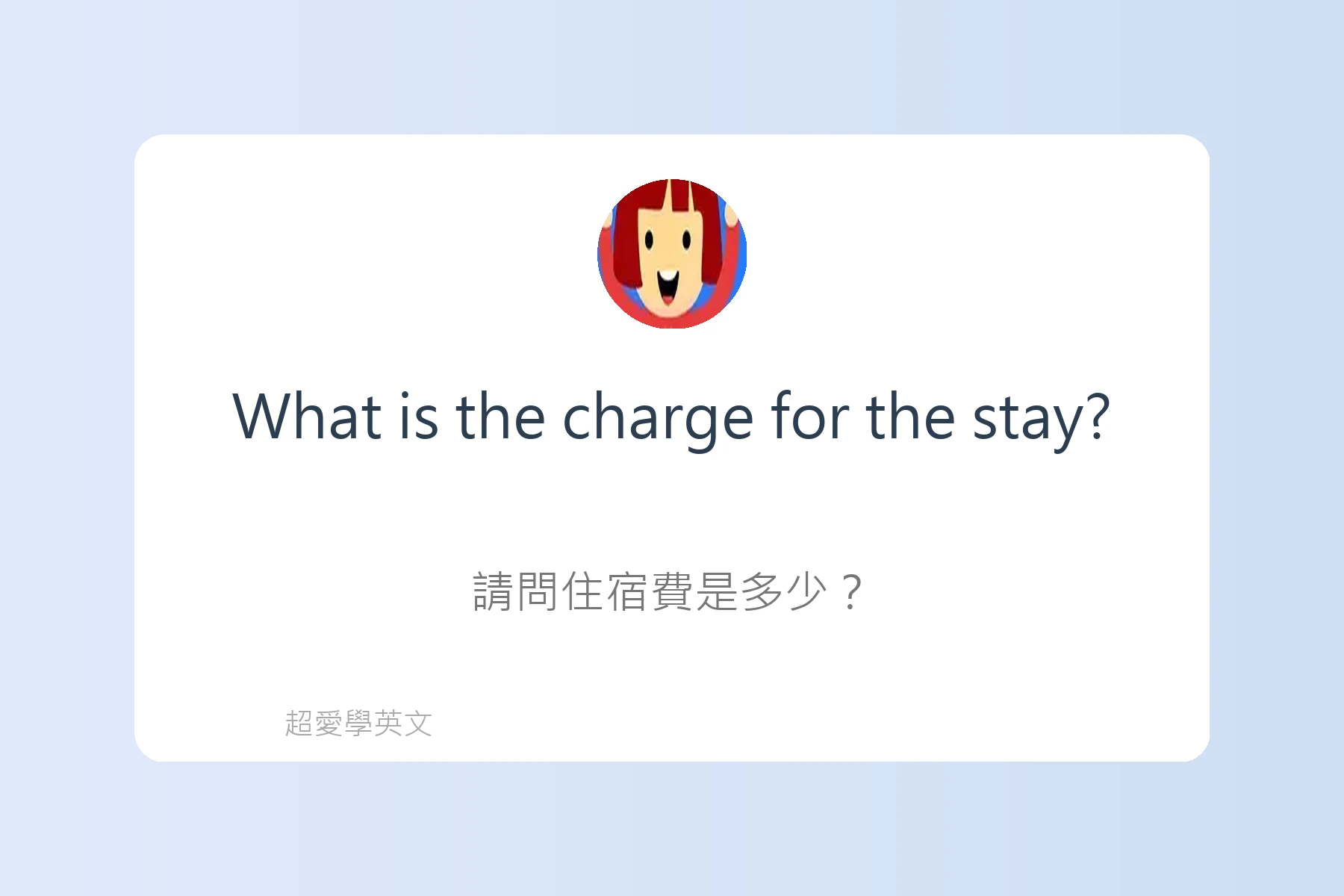 What is the charge for the stay?

請問住宿費是多少？

超愛學英文